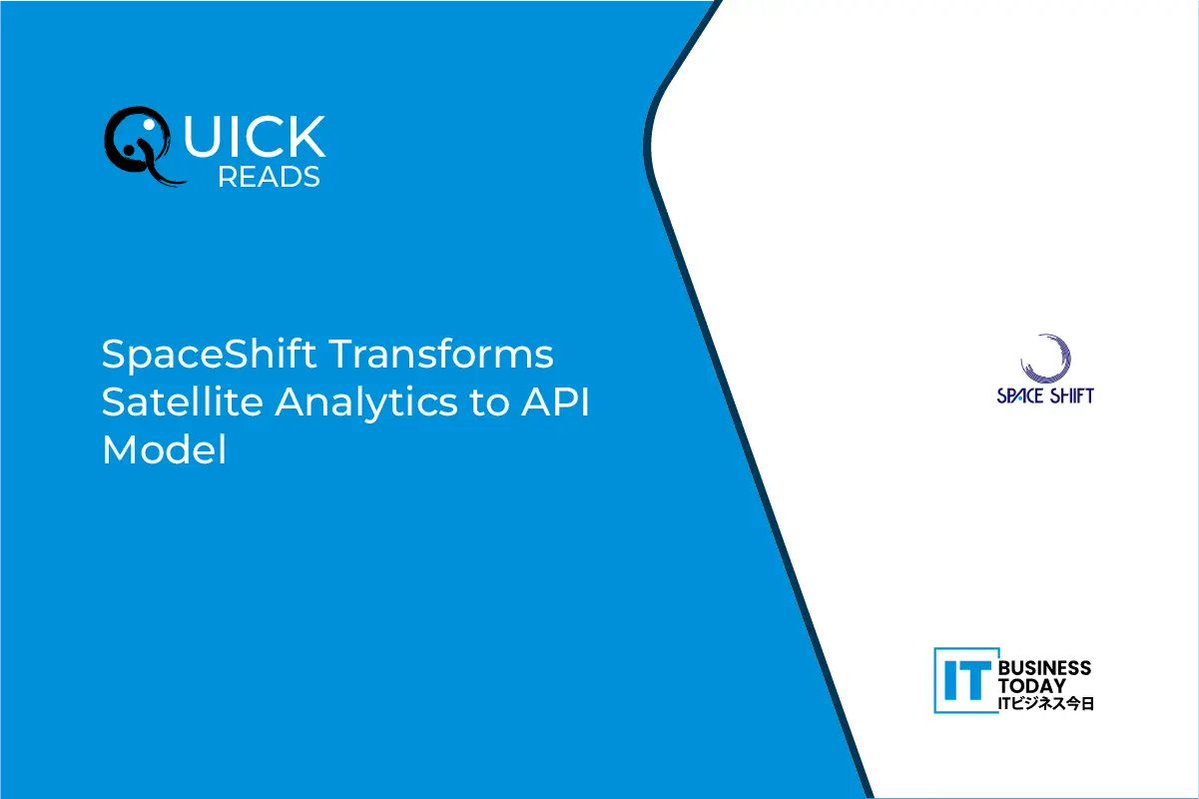 QUICK
READS

SpaceShift Transforms Satellite Analytics to API Model

SPACE SHIFT

IT BUSINESS TODAY
ITビジネス今日